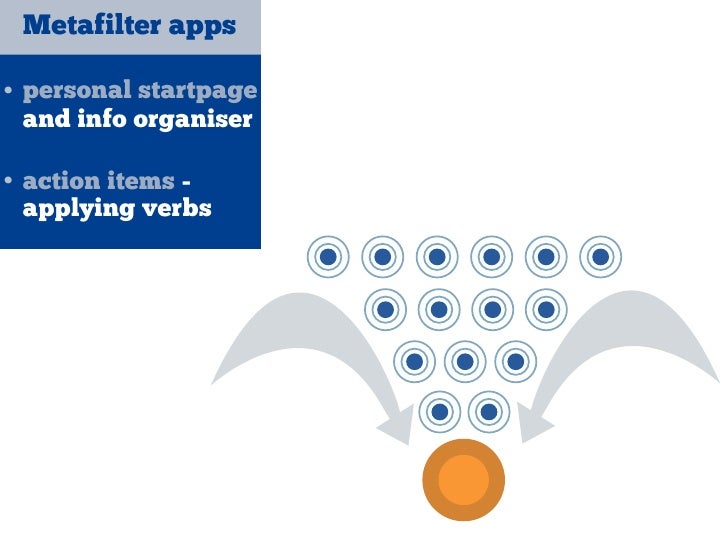 Metafilter apps

• personal startpage and info organiser

• action items - applying verbs